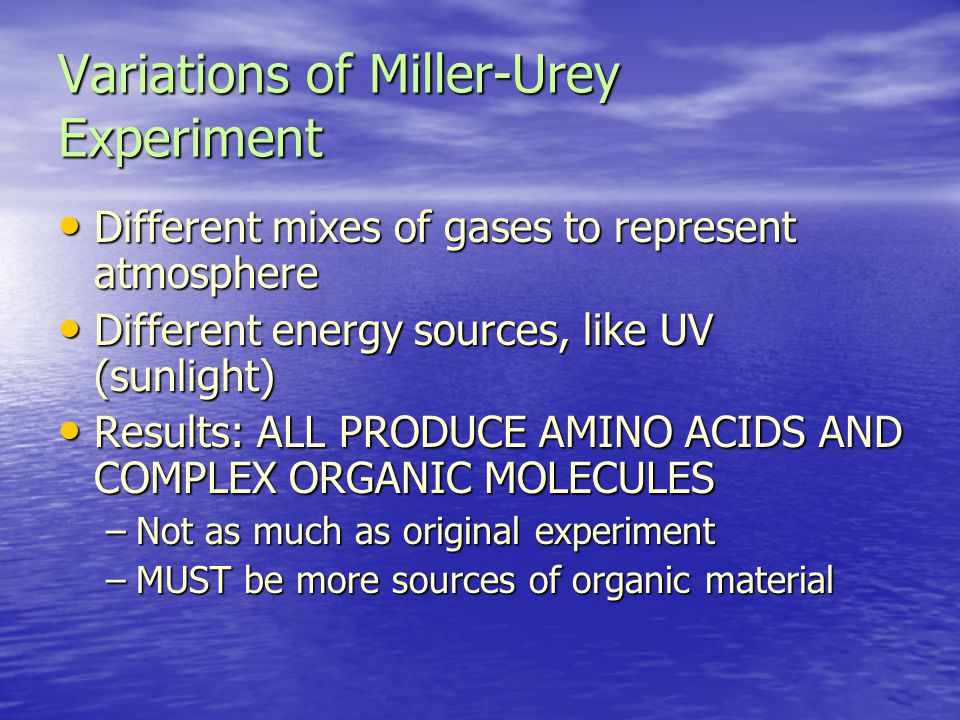 Variations of Miller-Urey Experiment

• Different mixes of gases to represent atmosphere
• Different energy sources, like UV (sunlight)
• Results: ALL PRODUCE AMINO ACIDS AND COMPLEX ORGANIC MOLECULES
– Not as much as original experiment
– MUST be more sources of organic material